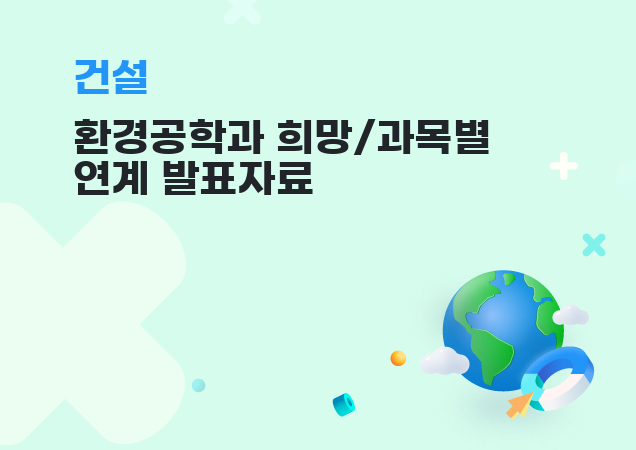 건설

환경공학과 희망/과목별 연계 발표자료